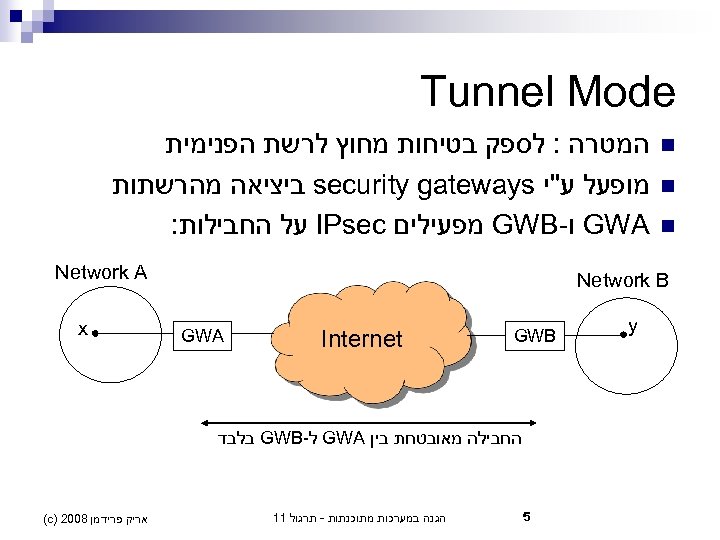 Tunnel Mode

המטרה : לספק בטיחות מחוץ לרשת הפנימית
מופעל ע"י security gateways ביציאה מהרשתות
GWA ו-GWB מפעילים IPsec על החבילות:

Network A
x
GWA
Internet
GWB
y
Network B

החבילה מאובטחת בין GWA ל-GWB בלבד

אריק פרידמן 2008 (c)
הגנה במערכות מתוכנתות - תרגול 11
5